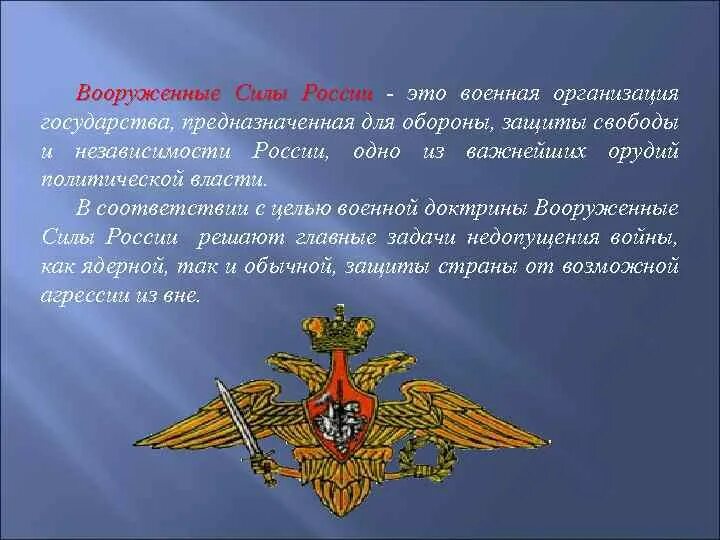 Вооруженные Силы России - это военная организация государства, предназначенная для обороны, защиты свободы и независимости России, одно из важнейших орудий политической власти.

В соответствии с целью военной доктрины Вооруженные Силы России решают главные задачи недопущения войны, как ядерной, так и обычной, защиты страны от возможной агрессии из вне.